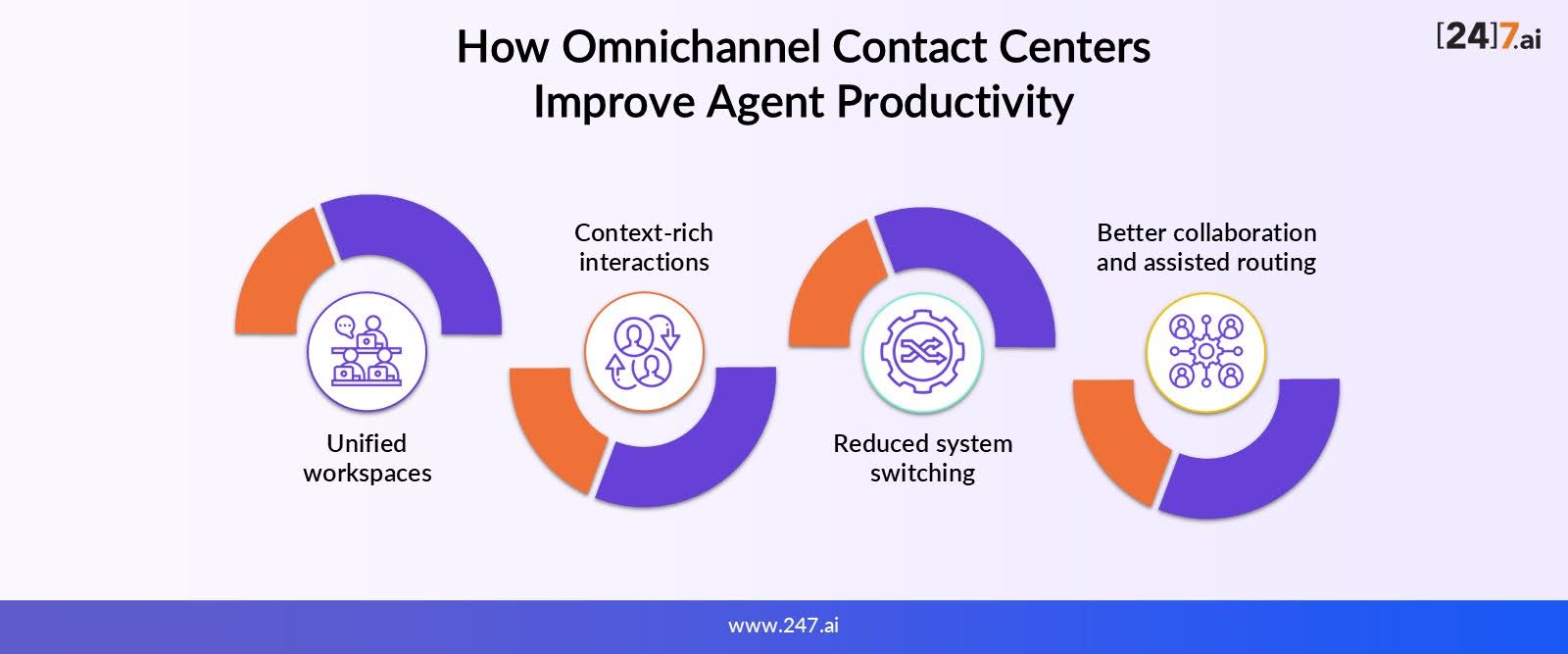 How Omnichannel Contact Centers Improve Agent Productivity

[24]7.ai

Unified workspaces

Context-rich interactions

Reduced system switching

Better collaboration and assisted routing

www.247.ai